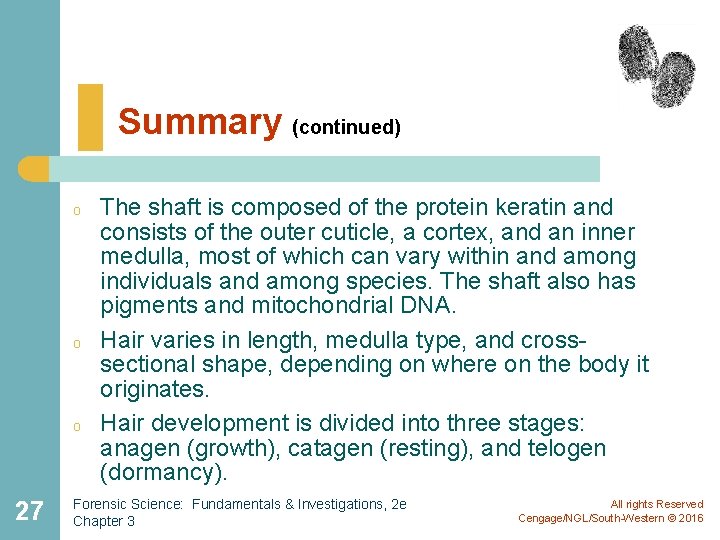 Summary (continued)

o The shaft is composed of the protein keratin and consists of the outer cuticle, a cortex, and an inner medulla, most of which can vary within and among individuals and among species. The shaft also has pigments and mitochondrial DNA.

o Hair varies in length, medulla type, and cross-sectional shape, depending on where on the body it originates.

o Hair development is divided into three stages: anagen (growth), catagen (resting), and telogen (dormancy).

27

Forensic Science: Fundamentals & Investigations, 2e
Chapter 3

All rights Reserved
Cengage/NGL/South-Western © 2016